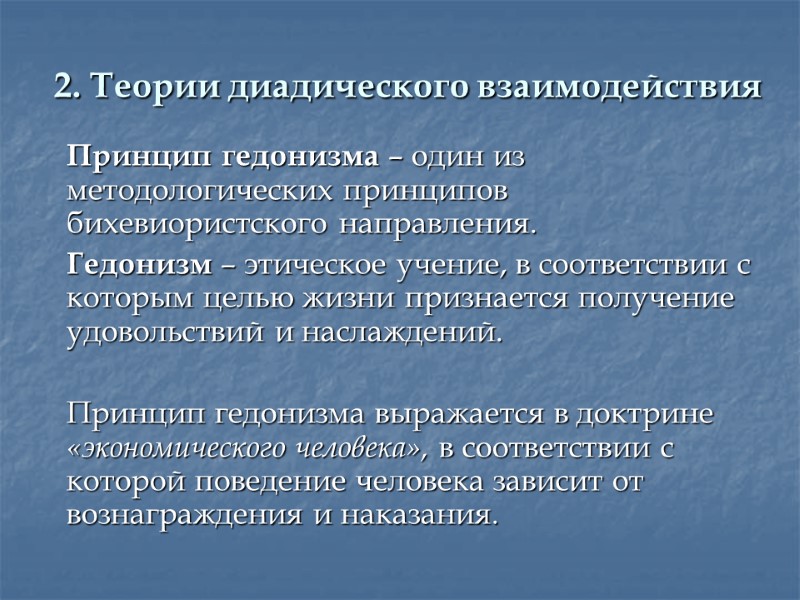 2. Теории диадического взаимодействия

Принцип гедонизма – один из методологических принципов бихевиористского направления.

Гедонизм – этическое учение, в соответствии с которым целью жизни признается получение удовольствий и наслаждений.

Принцип гедонизма выражается в доктрине «экономического человека», в соответствии с которой поведение человека зависит от вознаграждения и наказания.